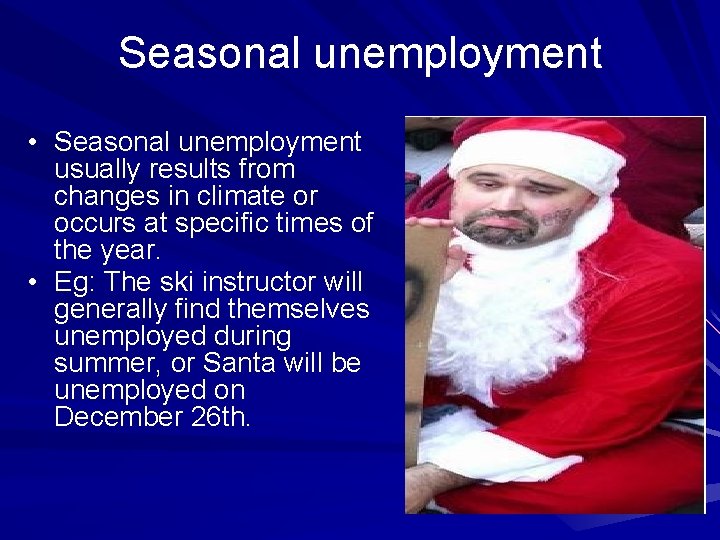 Seasonal unemployment

• Seasonal unemployment usually results from changes in climate or occurs at specific times of the year.
• Eg: The ski instructor will generally find themselves unemployed during summer, or Santa will be unemployed on December 26th.